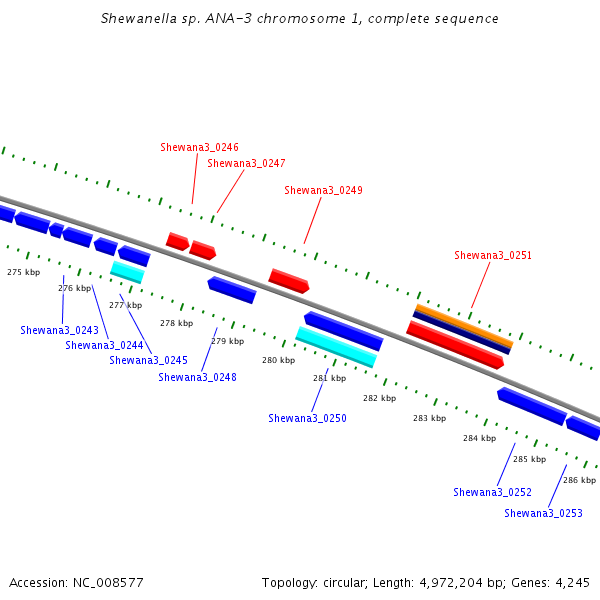 Shewanella sp. ANA-3 chromosome 1, complete sequence

Shewana3_0246
Shewana3_0247
Shewana3_0249
Shewana3_0251

275 kbp
276 kbp
277 kbp
278 kbp
279 kbp
280 kbp
281 kbp
282 kbp
283 kbp
284 kbp
285 kbp
286 kbp

Shewana3_0243
Shewana3_0244
Shewana3_0245
Shewana3_0248
Shewana3_0250
Shewana3_0252
Shewana3_0253

Accession: NC_008577

Topology: circular; Length: 4,972,204 bp; Genes: 4,245